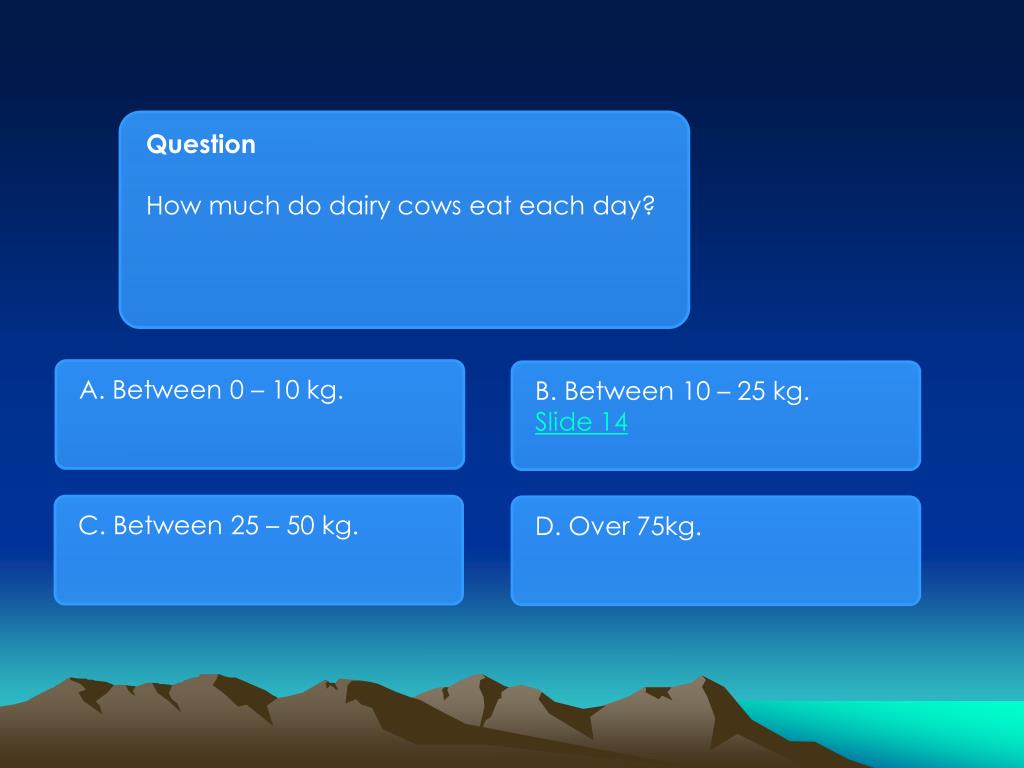 Question

How much do dairy cows eat each day?

A. Between 0 – 10 kg.

B. Between 10 – 25 kg.
Slide 14

C. Between 25 – 50 kg.

D. Over 75kg.